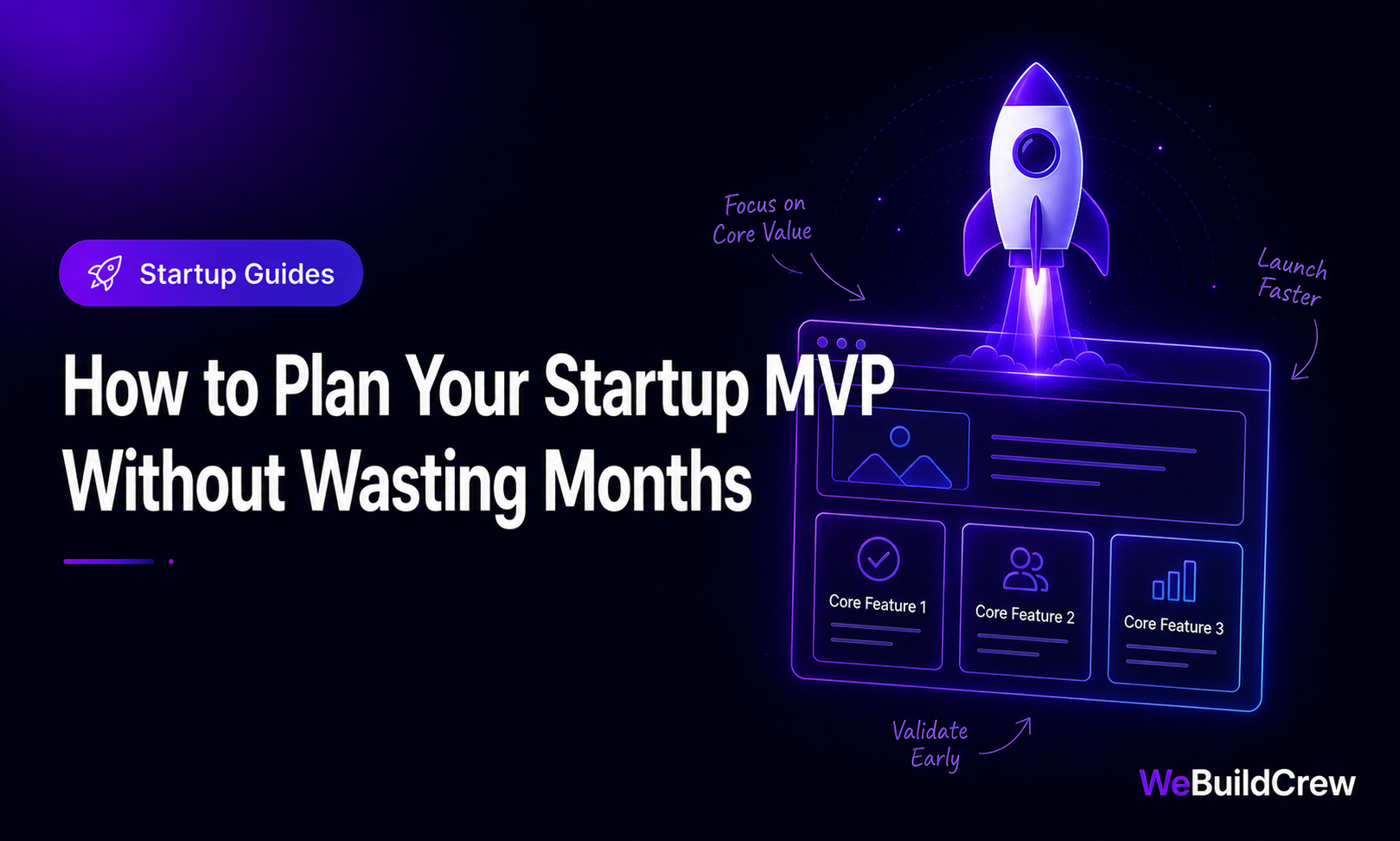 Startup Guides

How to Plan Your Startup MVP Without Wasting Months

Focus on Core Value

Launch Faster

Core Feature 1

Core Feature 2

Core Feature 3

Validate Early

WeBuildCrew